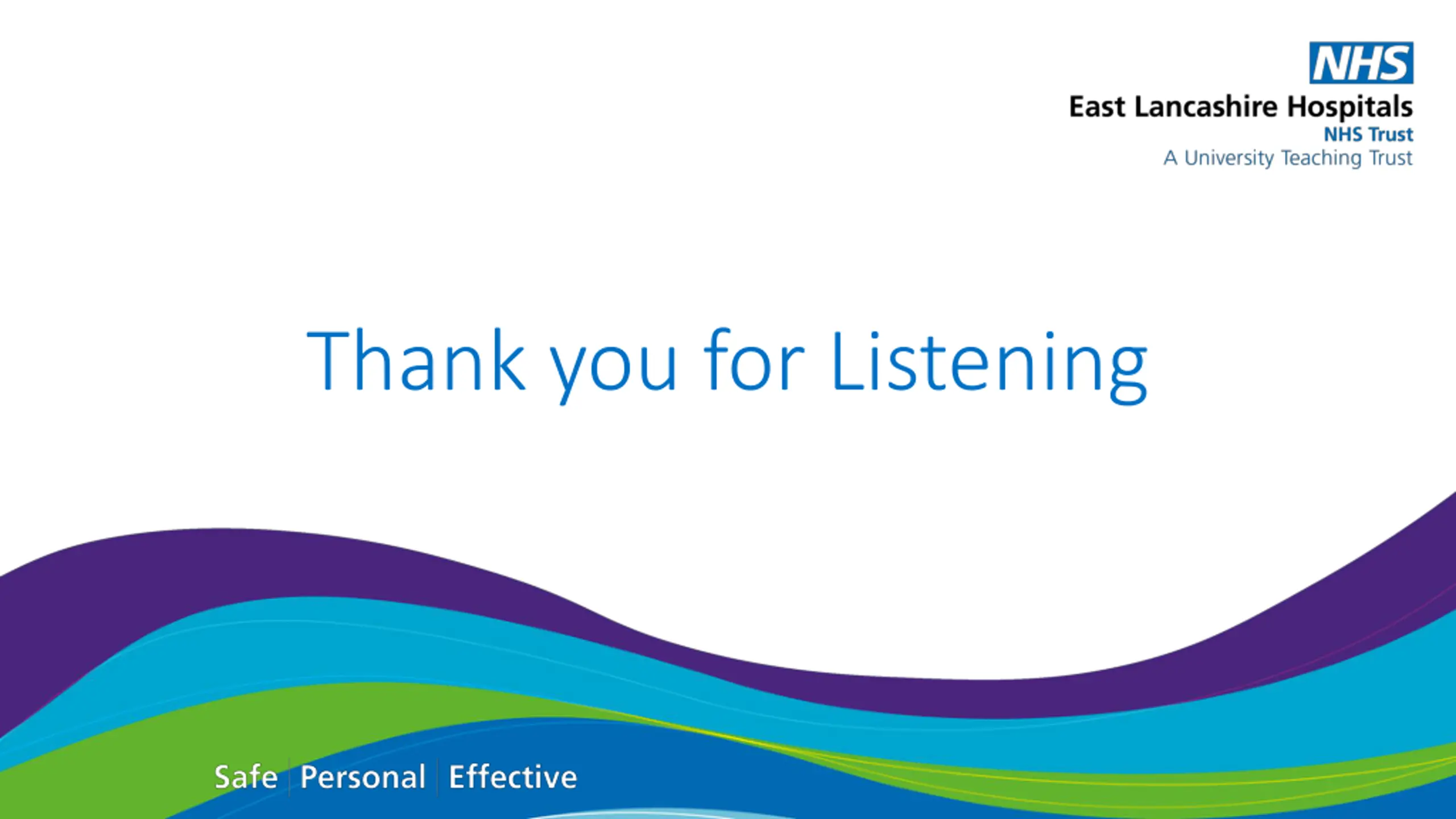 NHS
East Lancashire Hospitals
NHS Trust
A University Teaching Trust

Thank you for Listening

Safe | Personal | Effective